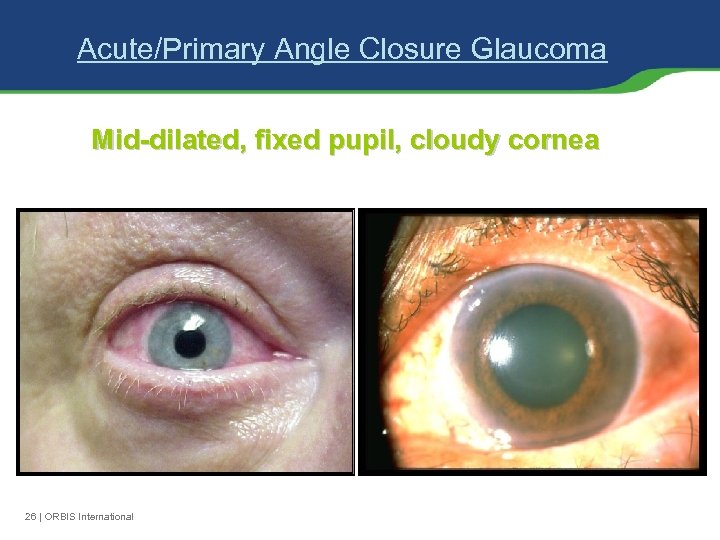 Acute/Primary Angle Closure Glaucoma

Mid-dilated, fixed pupil, cloudy cornea

26 | ORBIS International